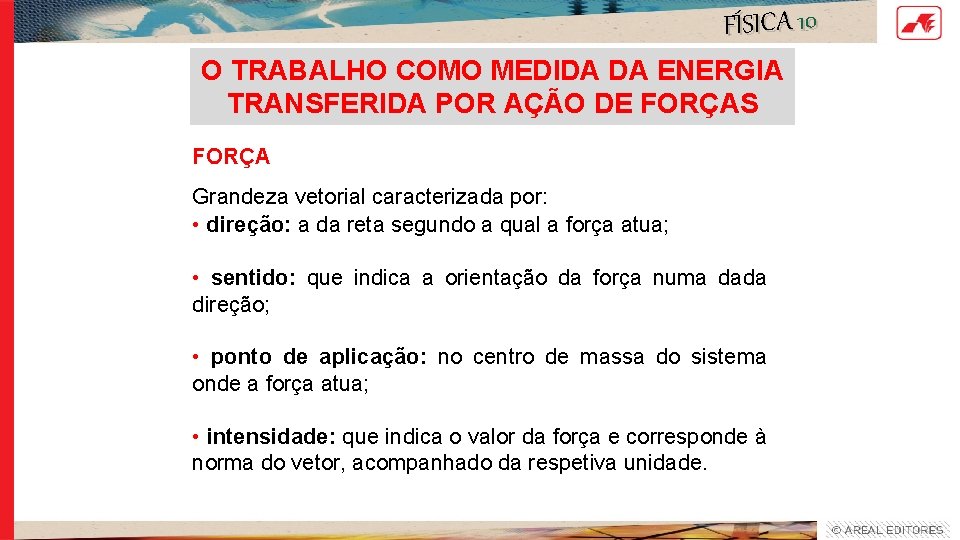 FÍSICA 10

O TRABALHO COMO MEDIDA DA ENERGIA TRANSFERIDA POR AÇÃO DE FORÇAS

FORÇA

Grandeza vetorial caracterizada por:
• direção: a da reta segundo a qual a força atua;

• sentido: que indica a orientação da força numa dada direção;

• ponto de aplicação: no centro de massa do sistema onde a força atua;

• intensidade: que indica o valor da força e corresponde à norma do vetor, acompanhado da respetiva unidade.

© AREAL EDITORES